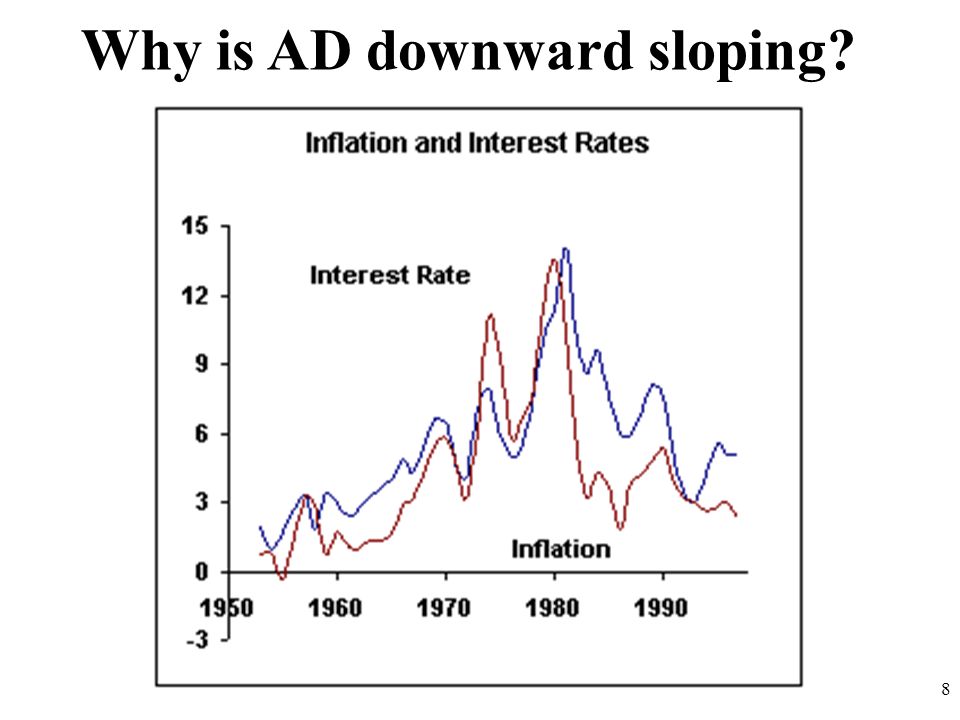 Why is AD downward sloping?

Inflation and Interest Rates

15
12
9
6
3
0
-3

Interest Rate

Inflation

1950 1960 1970 1980 1990

8